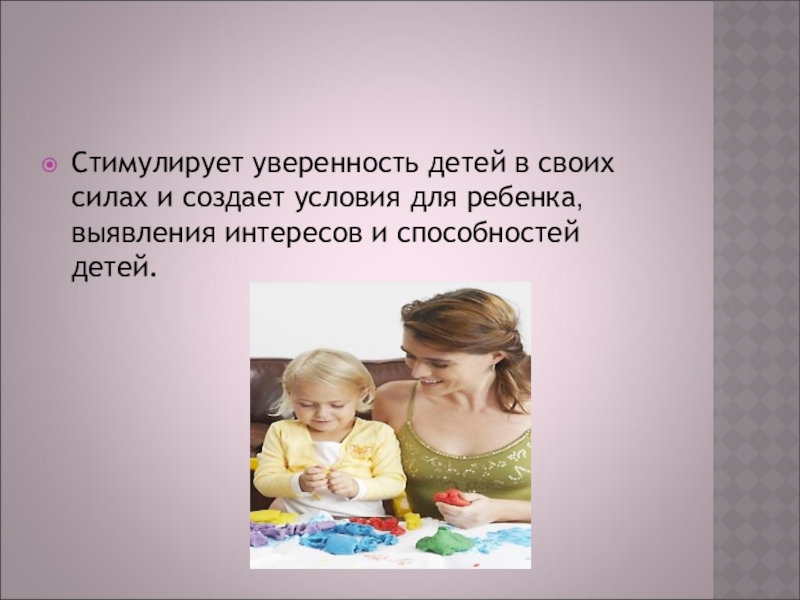 Стимулирует уверенность детей в своих силах и создает условия для ребенка, выявления интересов и способностей детей.